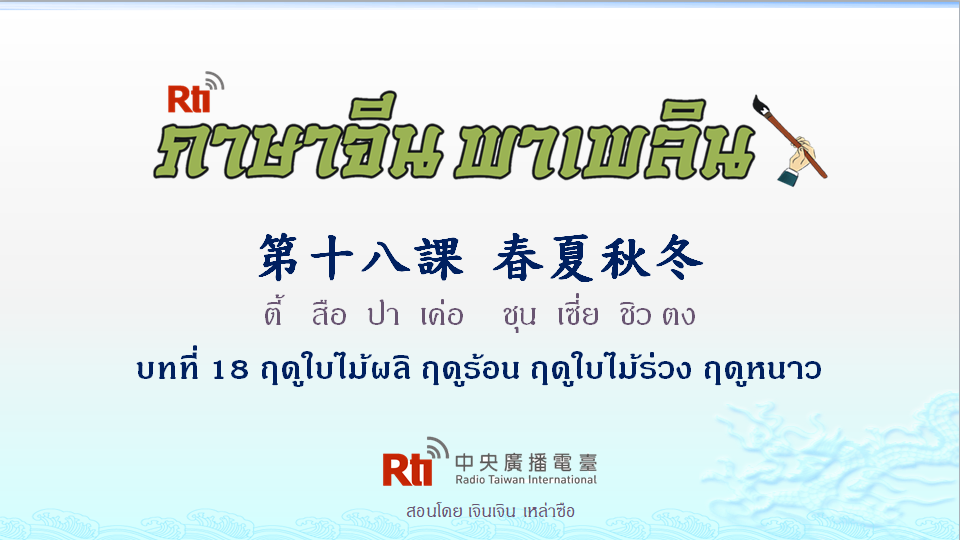 Rti ภาษาจีน พาเพลิน

第十八課 春夏秋冬

ตี้ สือ ปา เค่อ ชุน เซี่ย ชิว ตง

บทที่ 18 ฤดูใบไม้ผลิ ฤดูร้อน ฤดูใบไม้ร่วง ฤดูหนาว

Rti 中央廣播電臺 Radio Taiwan International

สอนโดย เงินเงิน เหล่าซือ